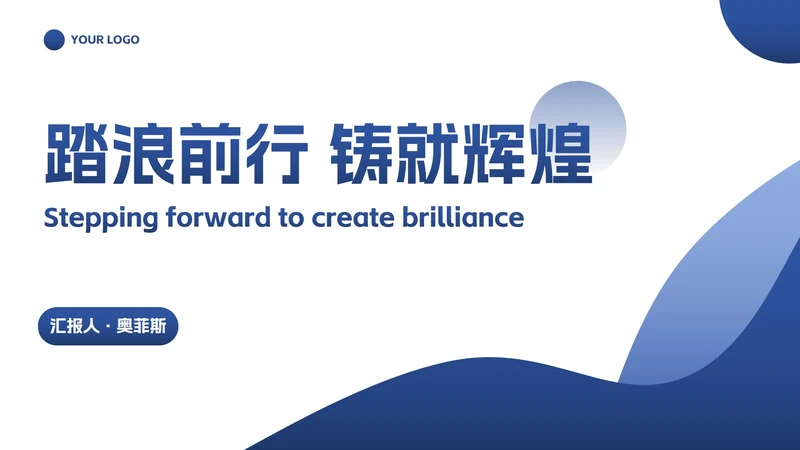 YOUR LOGO

踏浪前行 铸就辉煌

Stepping forward to create brilliance

汇报人 · 奥菲斯